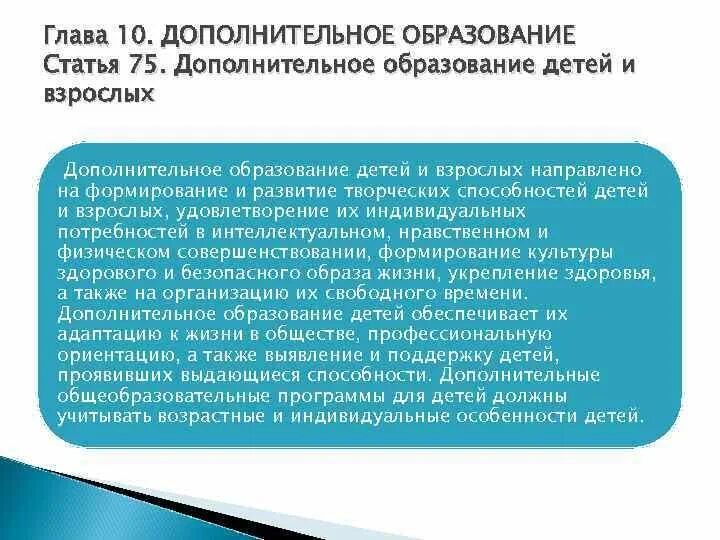 Глава 10. ДОПОЛНИТЕЛЬНОЕ ОБРАЗОВАНИЕ
Статья 75. Дополнительное образование детей и взрослых

Дополнительное образование детей и взрослых направлено на формирование и развитие творческих способностей детей и взрослых, удовлетворение их индивидуальных потребностей в интеллектуальном, нравственном и физическом совершенствовании, формирование культуры здорового и безопасного образа жизни, укрепление здоровья, а также на организацию их свободного времени. Дополнительное образование детей обеспечивает их адаптацию к жизни в обществе, профессиональную ориентацию, а также выявление и поддержку детей, проявивших выдающиеся способности. Дополнительные общеобразовательные программы для детей должны учитывать возрастные и индивидуальные особенности детей.